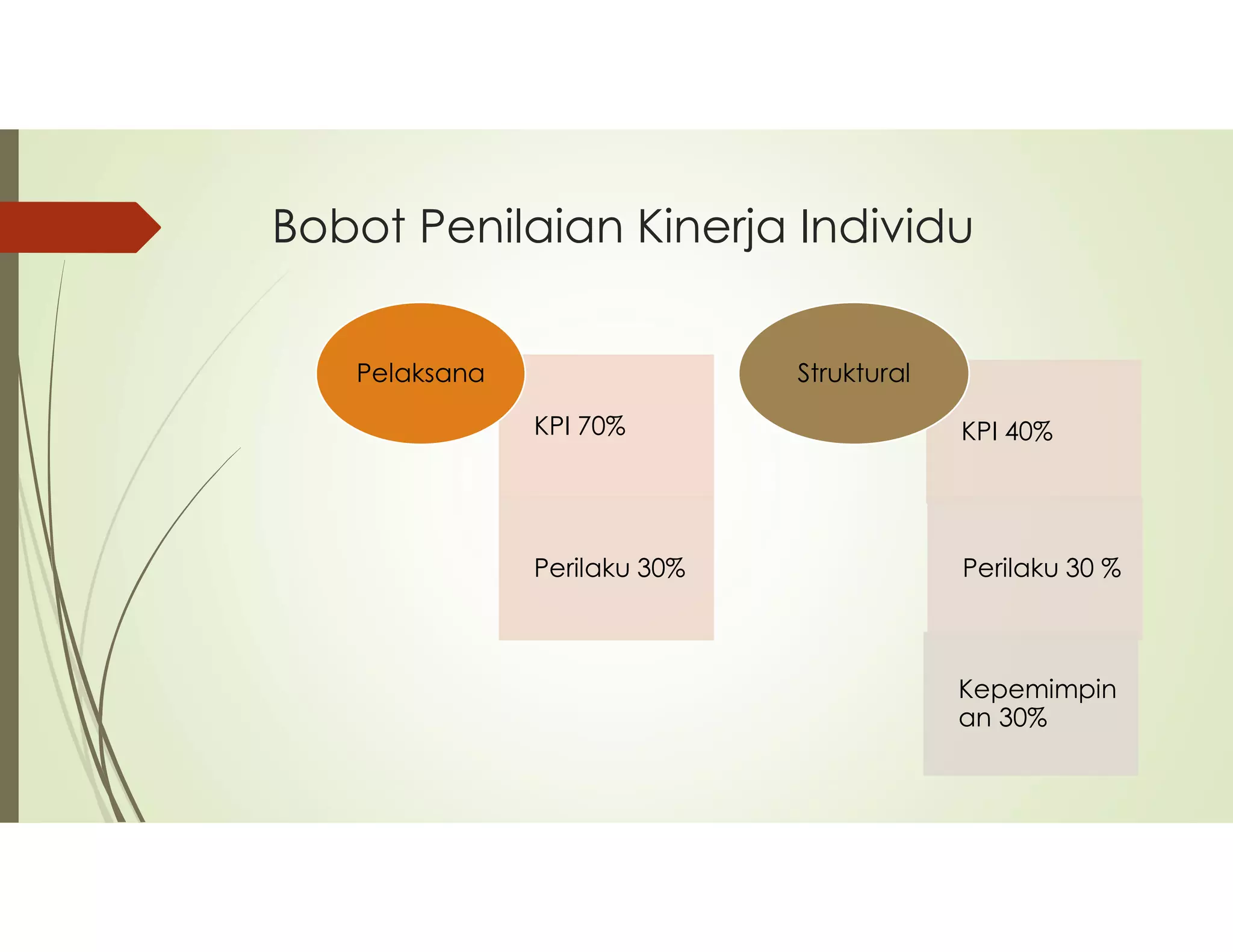 Bobot Penilaian Kinerja Individu

Pelaksana

KPI 70%

Perilaku 30%

Struktural

KPI 40%

Perilaku 30 %

Kepemimpinan 30%